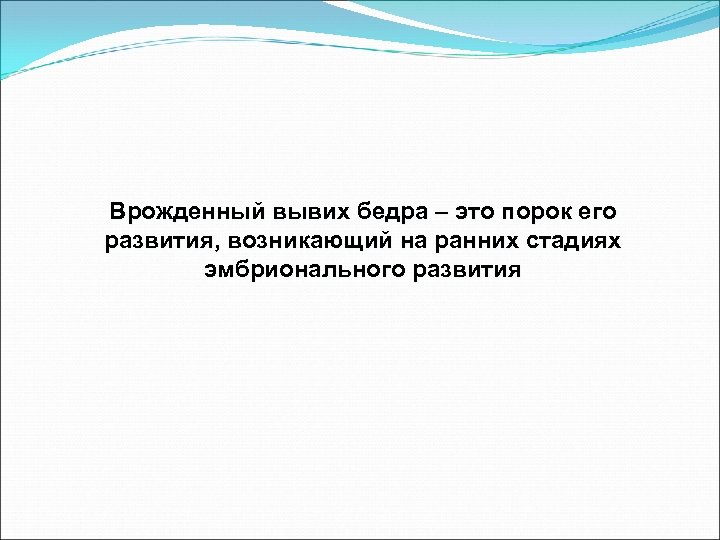 Врожденный вывих бедра – это порок его развития, возникающий на ранних стадиях эмбрионального развития